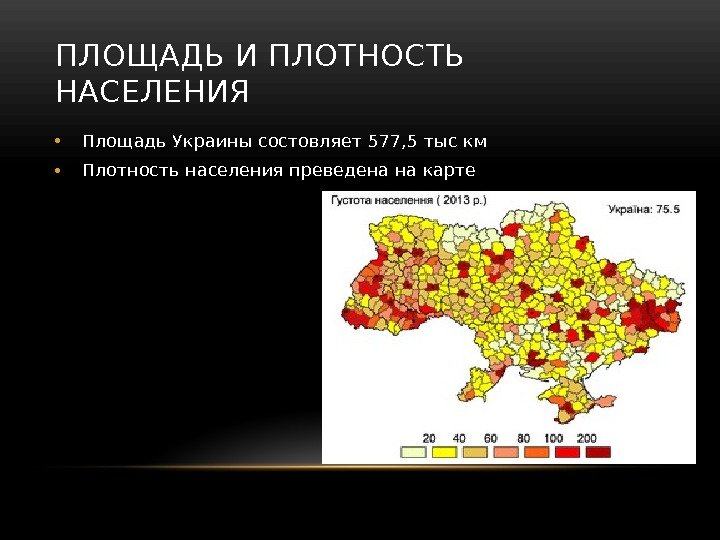 ПЛОЩАДЬ И ПЛОТНОСТЬ НАСЕЛЕНИЯ

• Площадь Украины состовляет 577,5 тыс км
• Плотность населения преведена на карте

Густота населення ( 2013 р.)

Україна: 75.5

20 40 60 80 100 200